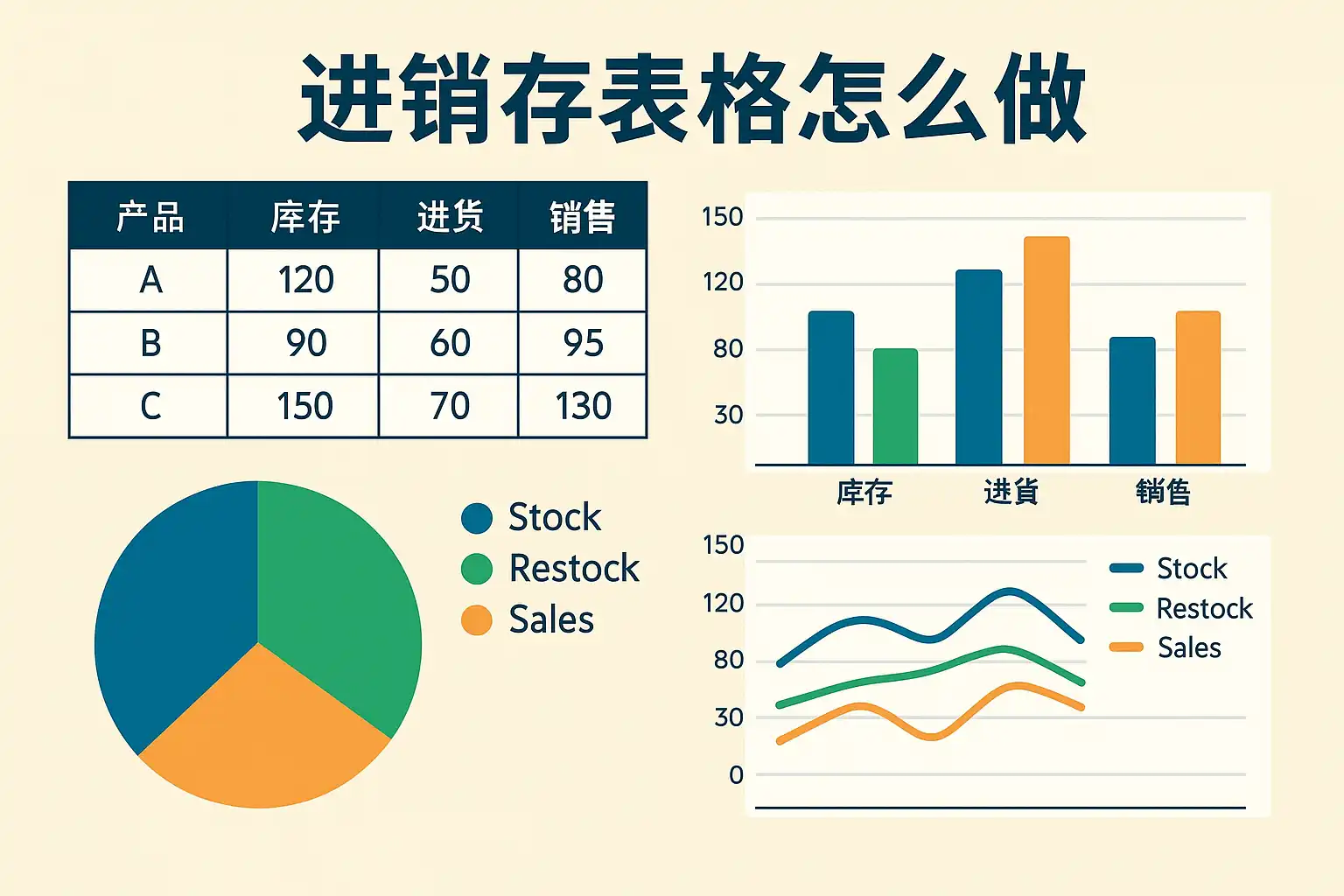 进销存表格怎么做

| 产品 | 库存 | 进货 | 销售 |
|---|---|---|---|
| A | 120 | 50 | 80 |
| B | 90 | 60 | 95 |
| C | 150 | 70 | 130 |

150
120
80
30
库存
进貨
销售

Stock
Restock
Sales

150
120
80
30
0
Stock
Restock
Sales